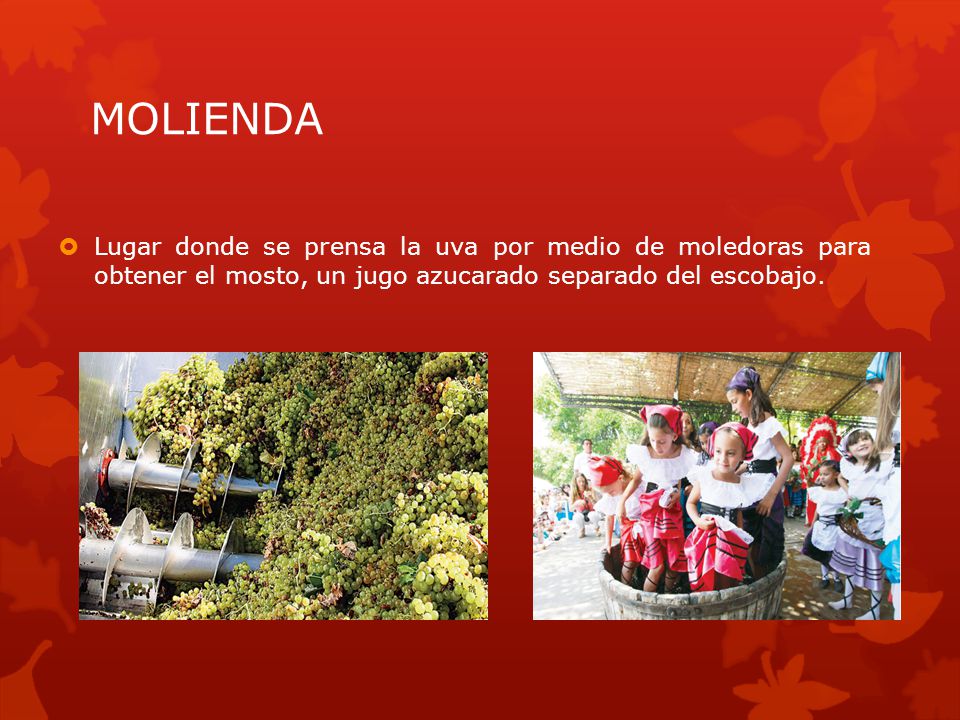 MOLIENDA

Lugar donde se prensa la uva por medio de moledoras para obtener el mosto, un jugo azucarado separado del escobajo.